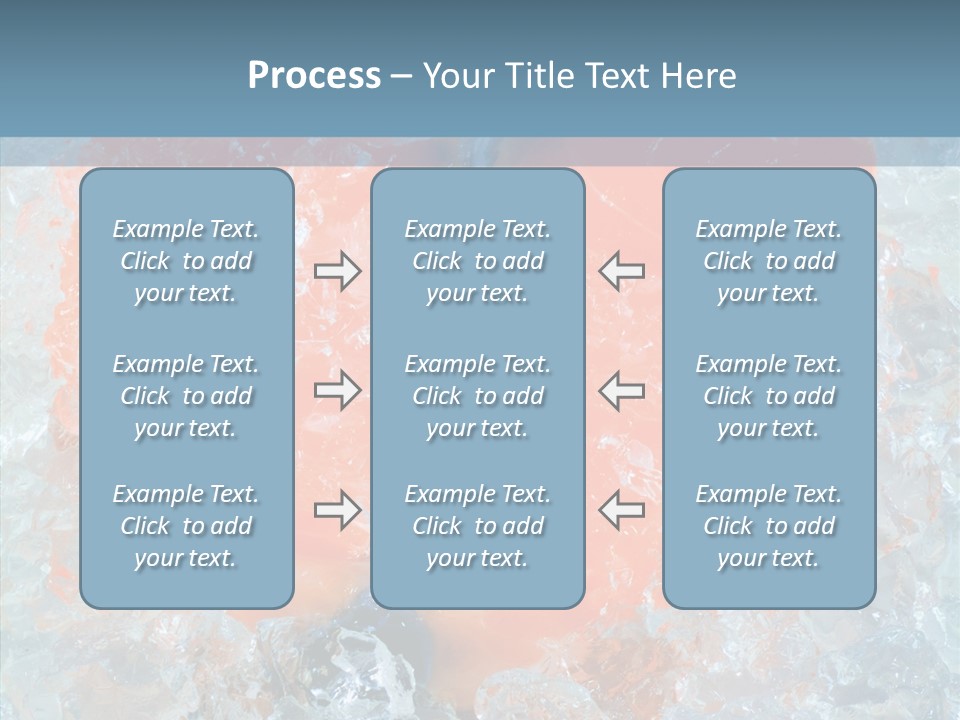 Process – Your Title Text Here

Example Text. Click to add your text.

Example Text. Click to add your text.

Example Text. Click to add your text.

Example Text. Click to add your text.

Example Text. Click to add your text.

Example Text. Click to add your text.

Example Text. Click to add your text.

Example Text. Click to add your text.

Example Text. Click to add your text.